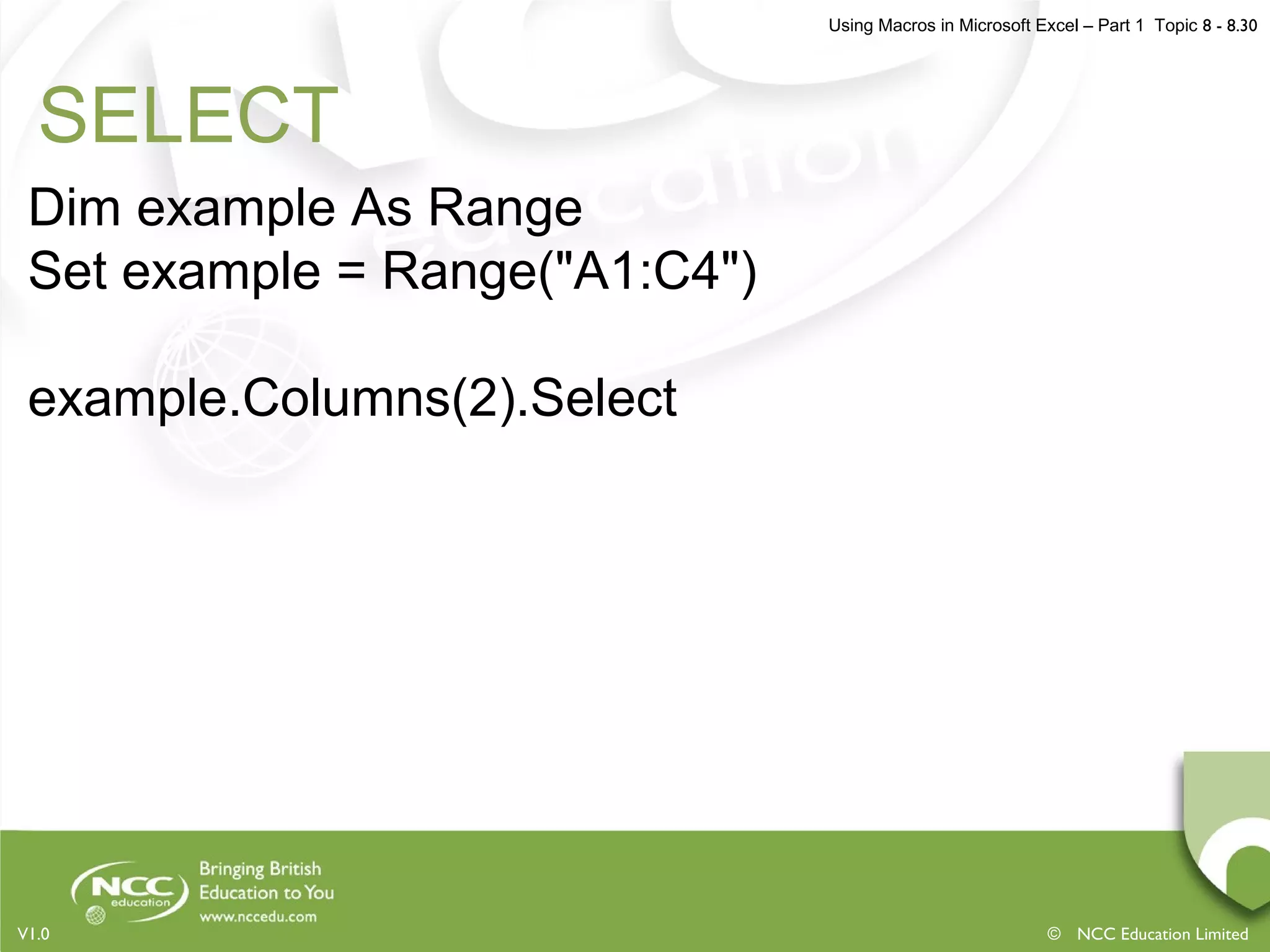 Using Macros in Microsoft Excel – Part 1 Topic 8 - 8.30

SELECT

Dim example As Range
Set example = Range("A1:C4")

example.Columns(2).Select

NCC education

Bringing British Education to You
www.nccedu.com

V1.0

© NCC Education Limited